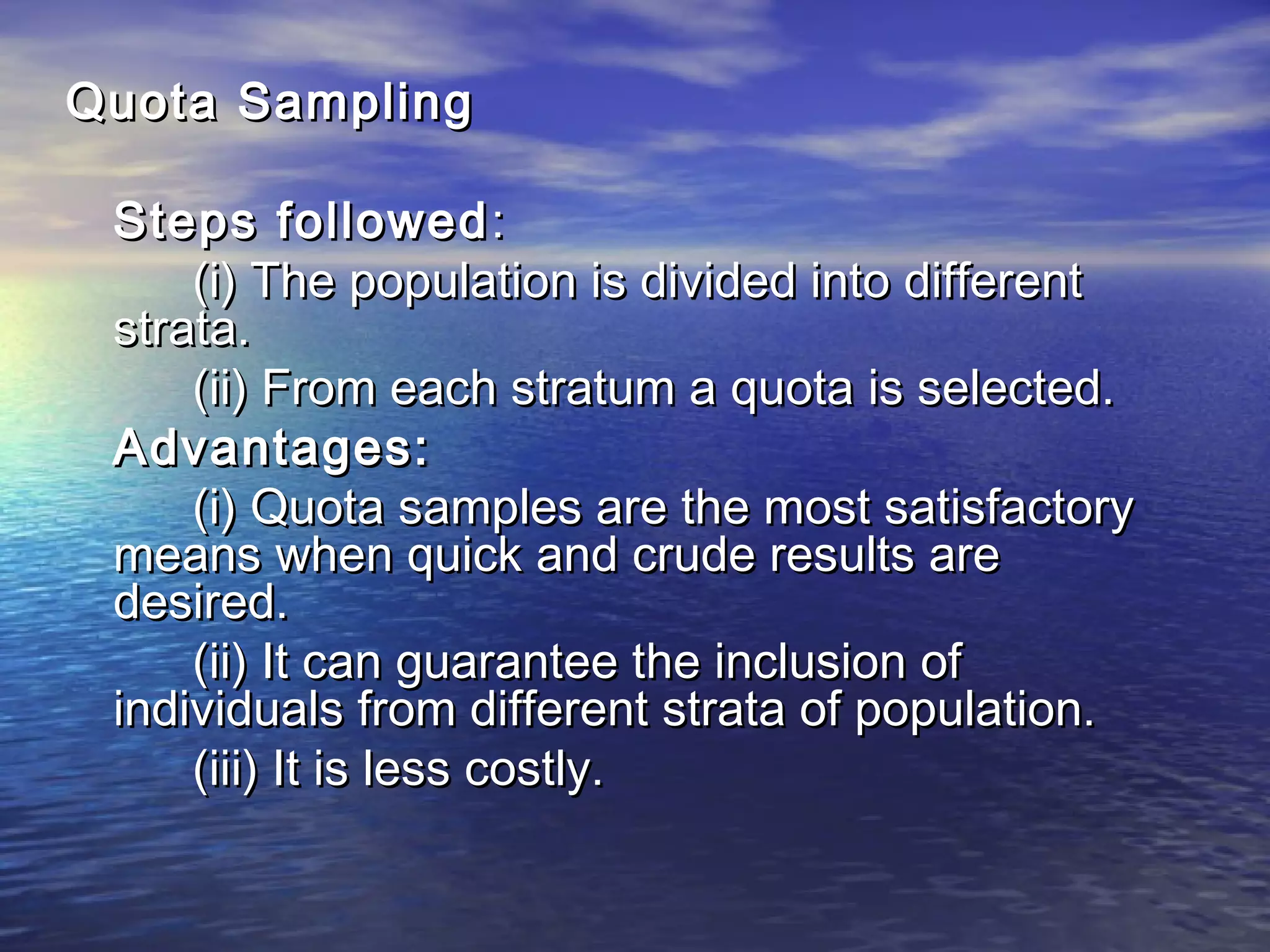 Quota Sampling

Steps followed:

(i) The population is divided into different strata.

(ii) From each stratum a quota is selected.

Advantages:

(i) Quota samples are the most satisfactory means when quick and crude results are desired.

(ii) It can guarantee the inclusion of individuals from different strata of population.

(iii) It is less costly.